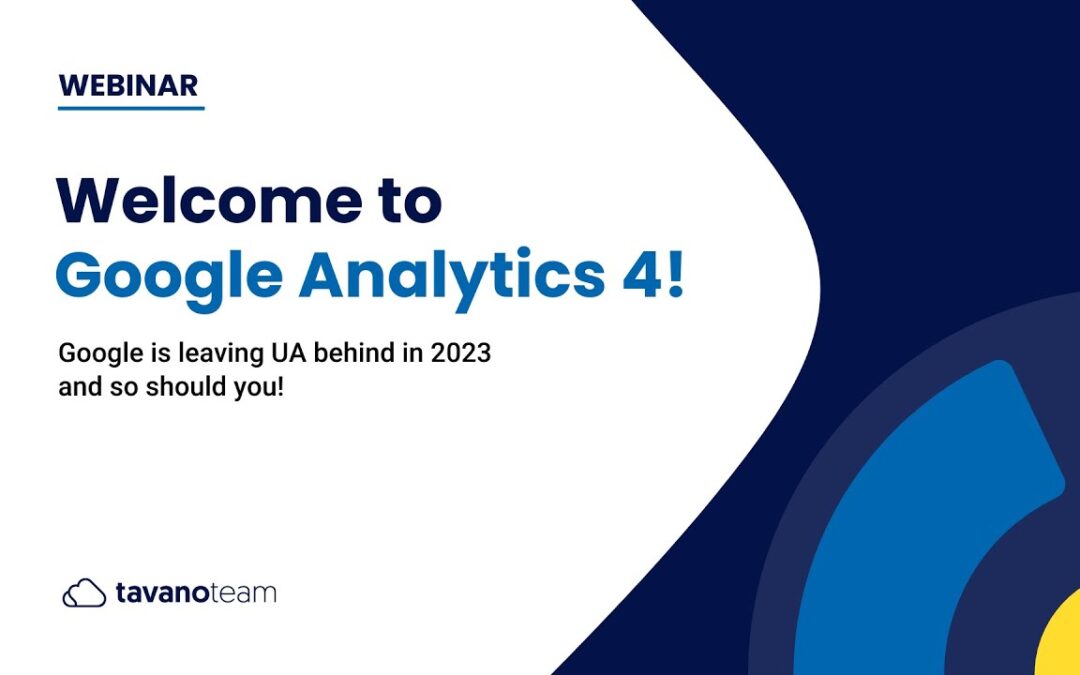 WEBINAR

Welcome to
Google Analytics 4!

Google is leaving UA behind in 2023 and so should you!

tavanoteam